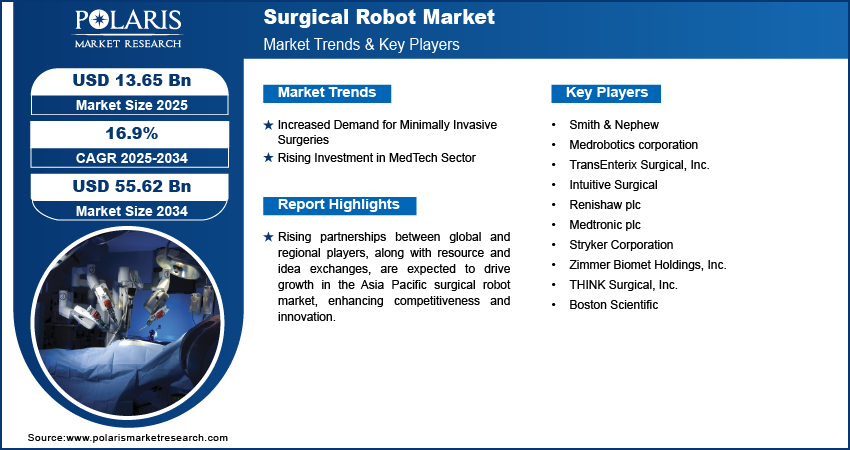 POLARIS
MARKET RESEARCH

Surgical Robot Market
Market Trends & Key Players

USD 13.65 Bn
Market Size 2025

16.9%
CAGR 2025-2034

USD 55.62 Bn
Market Size 2034

Market Trends

★ Increased Demand for Minimally Invasive Surgeries
★ Rising Investment in MedTech Sector

Report Highlights

★ Rising partnerships between global and regional players, along with resource and idea exchanges, are expected to drive growth in the Asia Pacific surgical robot market, enhancing competitiveness and innovation.

Key Players

• Smith & Nephew
• Medrobotics corporation
• TransEnterix Surgical, Inc.
• Intuitive Surgical
• Renishaw plc
• Medtronic plc
• Stryker Corporation
• Zimmer Biomet Holdings, Inc.
• THINK Surgical, Inc.
• Boston Scientific

Source:www.polarismarketresearch.com